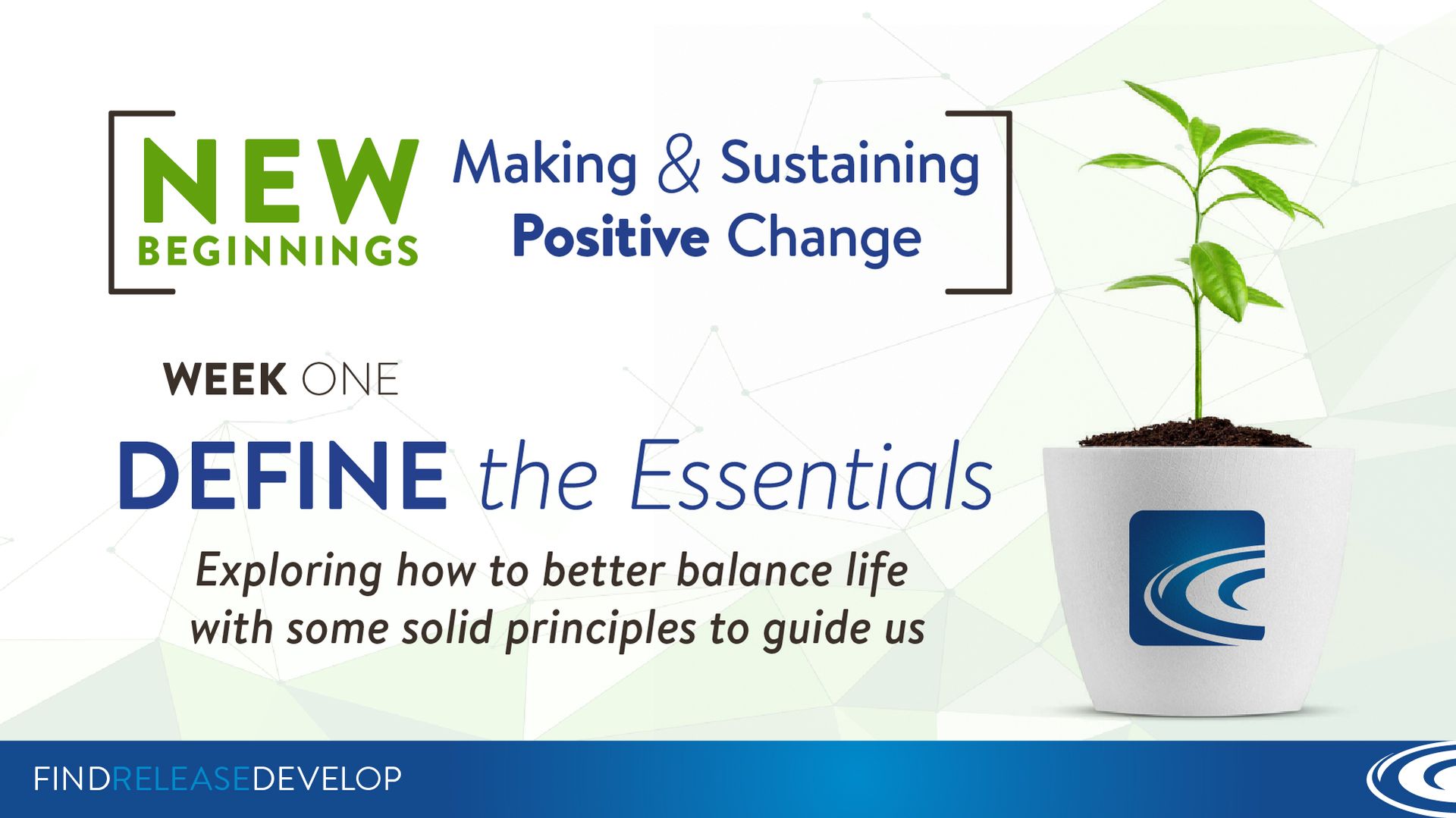 NEW BEGINNINGS

Making & Sustaining Positive Change

WEEK ONE

DEFINE the Essentials

Exploring how to better balance life with some solid principles to guide us

FINDRELEASEDEVELOP